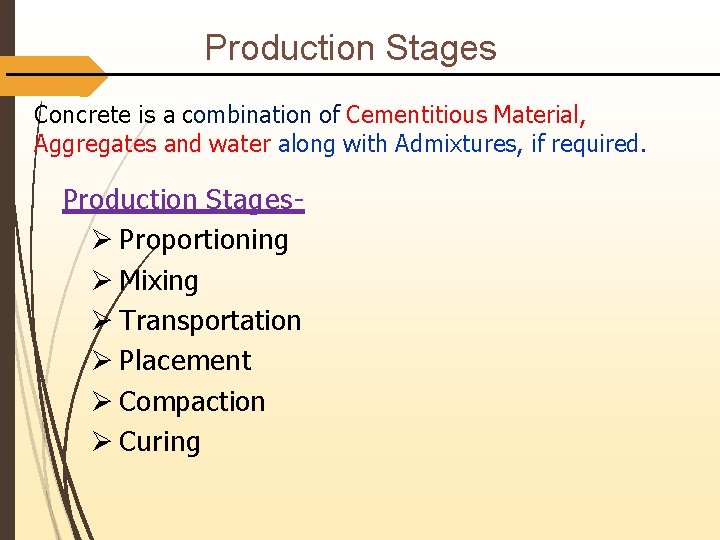 Production Stages

Concrete is a combination of Cementitious Material, Aggregates and water along with Admixtures, if required.

Production Stages-

➢ Proportioning
➢ Mixing
➢ Transportation
➢ Placement
➢ Compaction
➢ Curing